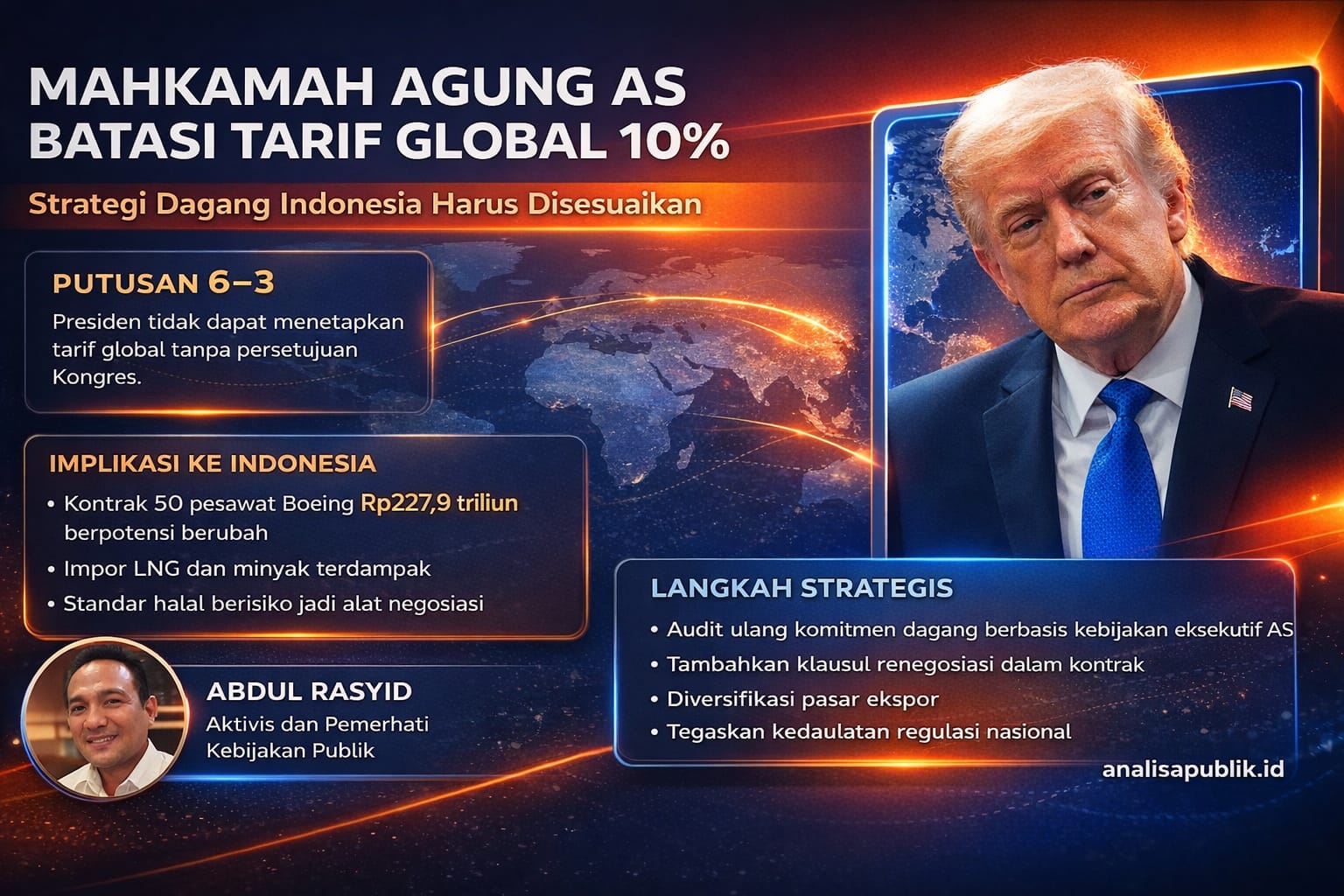 MAHKAMAH AGUNG AS BATASI TARIF GLOBAL 10%

Strategi Dagang Indonesia Harus Disesuaikan

PUTUSAN 6–3

Presiden tidak dapat menetapkan tarif global tanpa persetujuan Kongres.

IMPLIKASI KE INDONESIA

• Kontrak 50 pesawat Boeing Rp227,9 triliun berpotensi berubah
• Impor LNG dan minyak terdampak
• Standar halal berisiko jadi alat negosiasi

ABDUL RASYID
Aktivis dan Pemerhati Kebijakan Publik

LANGKAH STRATEGIS

• Audit ulang komitmen dagang berbasis kebijakan eksekutif AS
• Tambahkan klausul renegosiasi dalam kontrak
• Diversifikasi pasar ekspor
• Tegaskan kedaulatan regulasi nasional

analisapublik.id